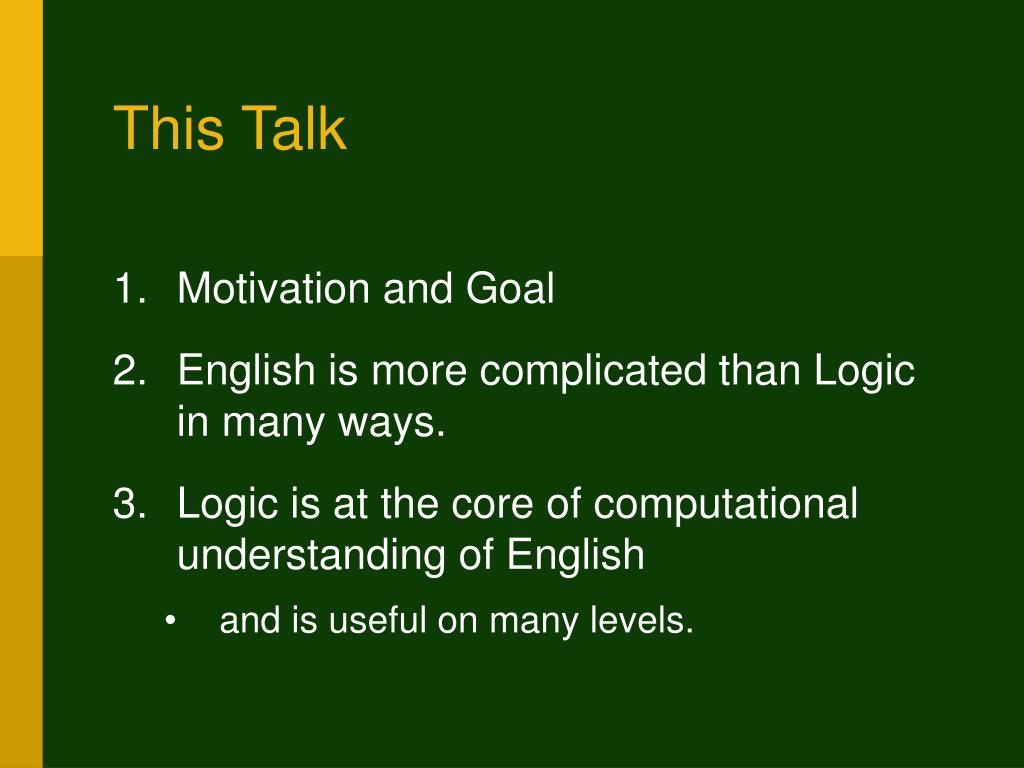 This Talk

1. Motivation and Goal

2. English is more complicated than Logic in many ways.

3. Logic is at the core of computational understanding of English

• and is useful on many levels.